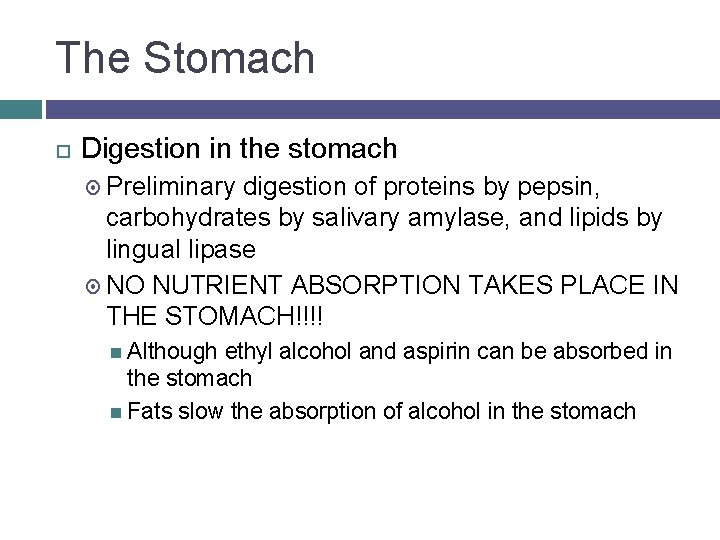 The Stomach

Digestion in the stomach

Preliminary digestion of proteins by pepsin, carbohydrates by salivary amylase, and lipids by lingual lipase

NO NUTRIENT ABSORPTION TAKES PLACE IN THE STOMACH!!!!

Although ethyl alcohol and aspirin can be absorbed in the stomach

Fats slow the absorption of alcohol in the stomach